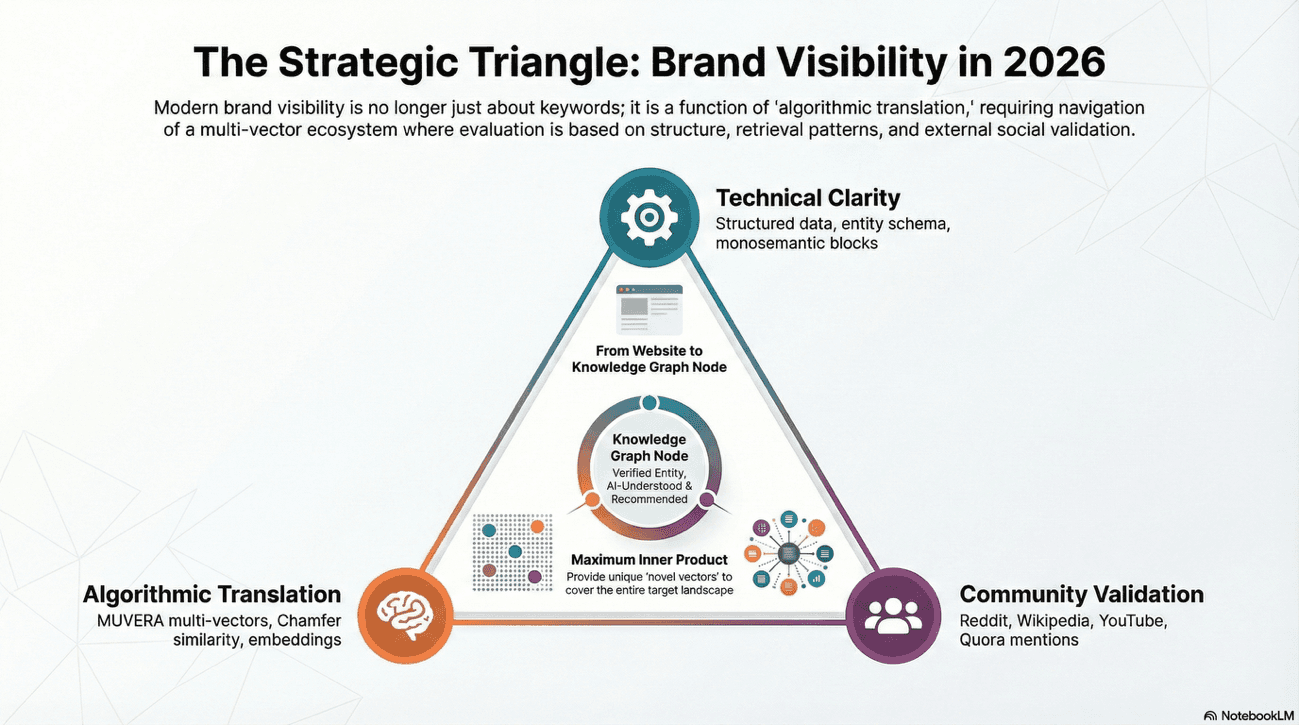 The Strategic Triangle: Brand Visibility in 2026

Modern brand visibility is no longer just about keywords; it is a function of 'algorithmic translation,' requiring navigation of a multi-vector ecosystem where evaluation is based on structure, retrieval patterns, and external social validation.

Technical Clarity
Structured data, entity schema, monosemantic blocks

From Website to Knowledge Graph Node

Knowledge Graph Node
Verified Entity, AI-Understood & Recommended

Maximum Inner Product
Provide unique 'novel vectors' to cover the entire target landscape

Algorithmic Translation
MUVERA multi-vectors, Chamfer similarity, embeddings

Community Validation
Reddit, Wikipedia, YouTube, Quora mentions

NotebookLM